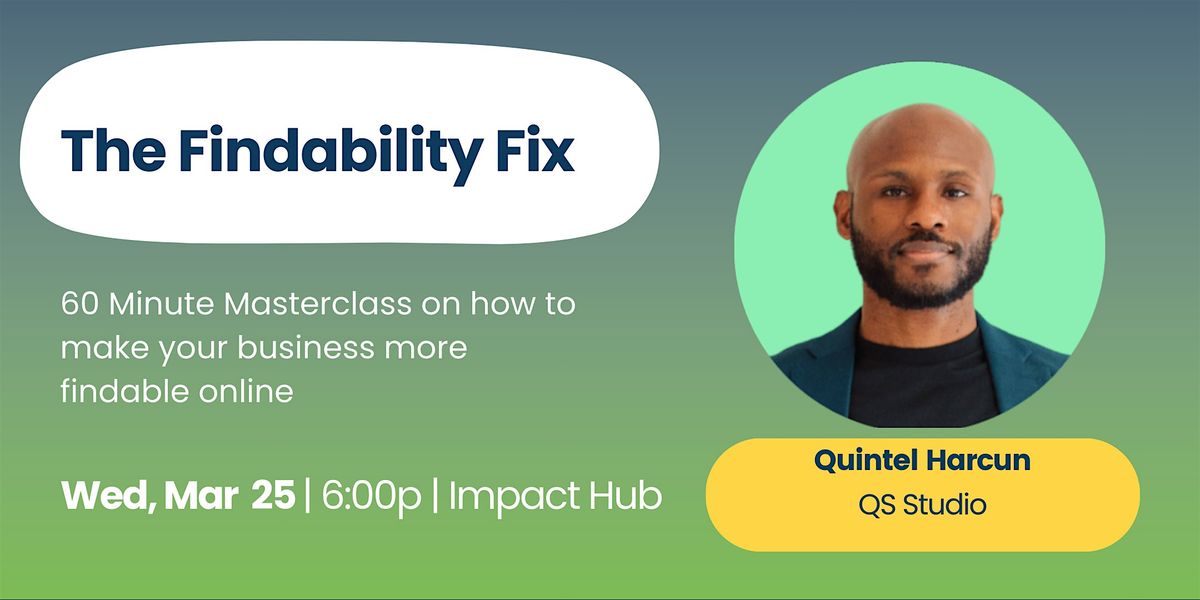 The Findability Fix

60 Minute Masterclass on how to make your business more findable online

Wed, Mar 25 | 6:00p | Impact Hub

Quintel Harcun
QS Studio